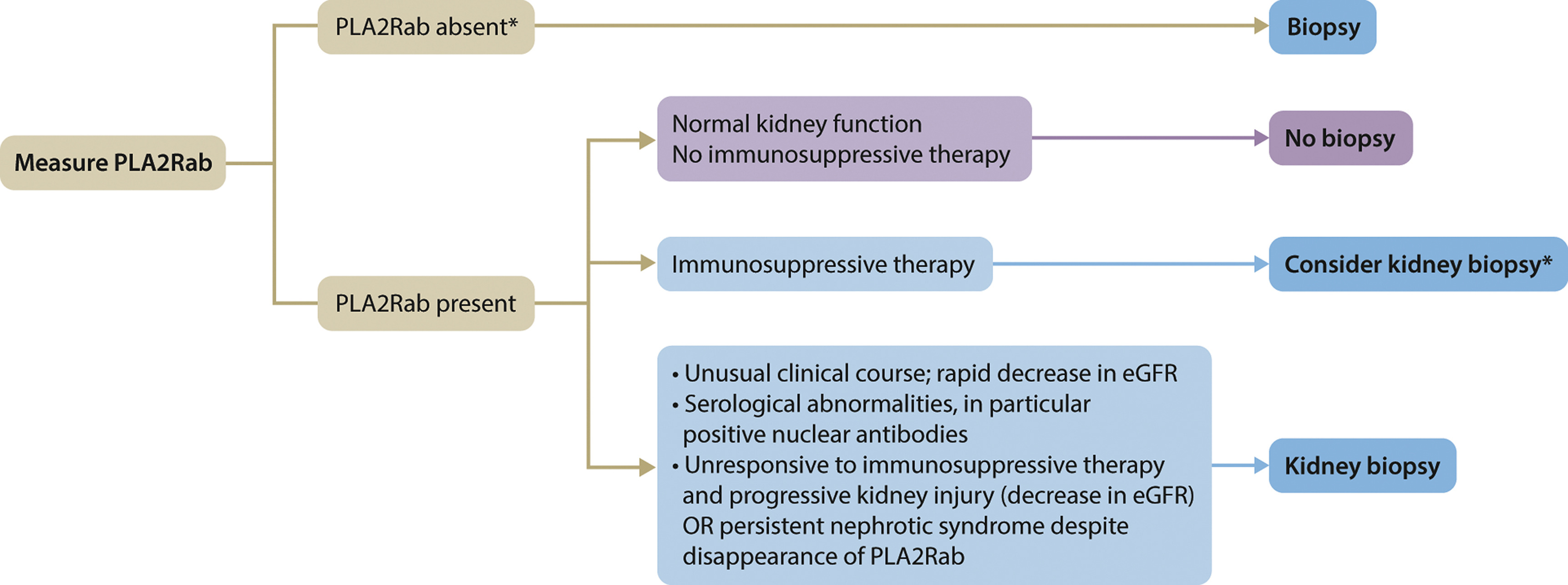 Measure PLA2Rab

PLA2Rab absent*

Biopsy

PLA2Rab present

Normal kidney function
No immunosuppressive therapy

No biopsy

Immunosuppressive therapy

Consider kidney biopsy*

• Unusual clinical course; rapid decrease in eGFR
• Serological abnormalities, in particular positive nuclear antibodies
• Unresponsive to immunosuppressive therapy and progressive kidney injury (decrease in eGFR) OR persistent nephrotic syndrome despite disappearance of PLA2Rab

Kidney biopsy